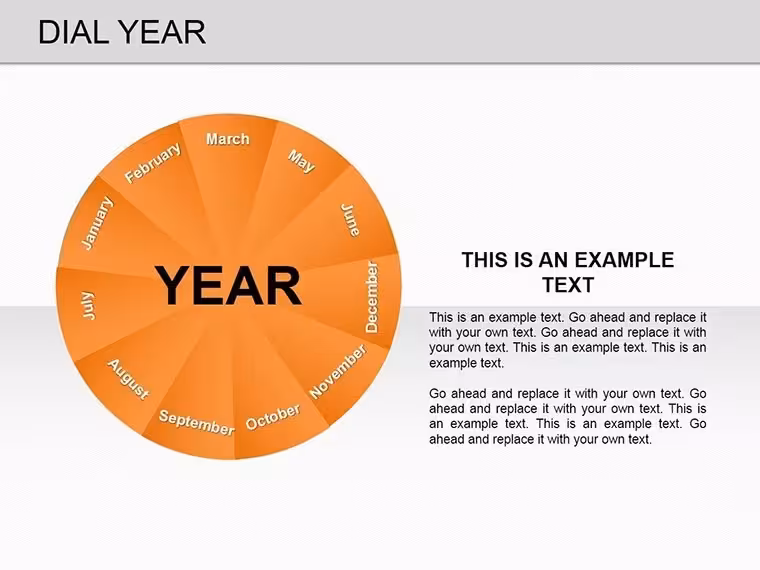 DIAL YEAR

March
May
June
December
November
October
September
August
July
January
February

YEAR

THIS IS AN EXAMPLE TEXT

This is an example text. Go ahead and replace it with your own text. Go ahead and replace it with your own text. This is an example text. This is an example text.

Go ahead and replace it with your own text. Go ahead and replace it with your own text. This is an example text. This is an example text. Go ahead and replace it with your own text.